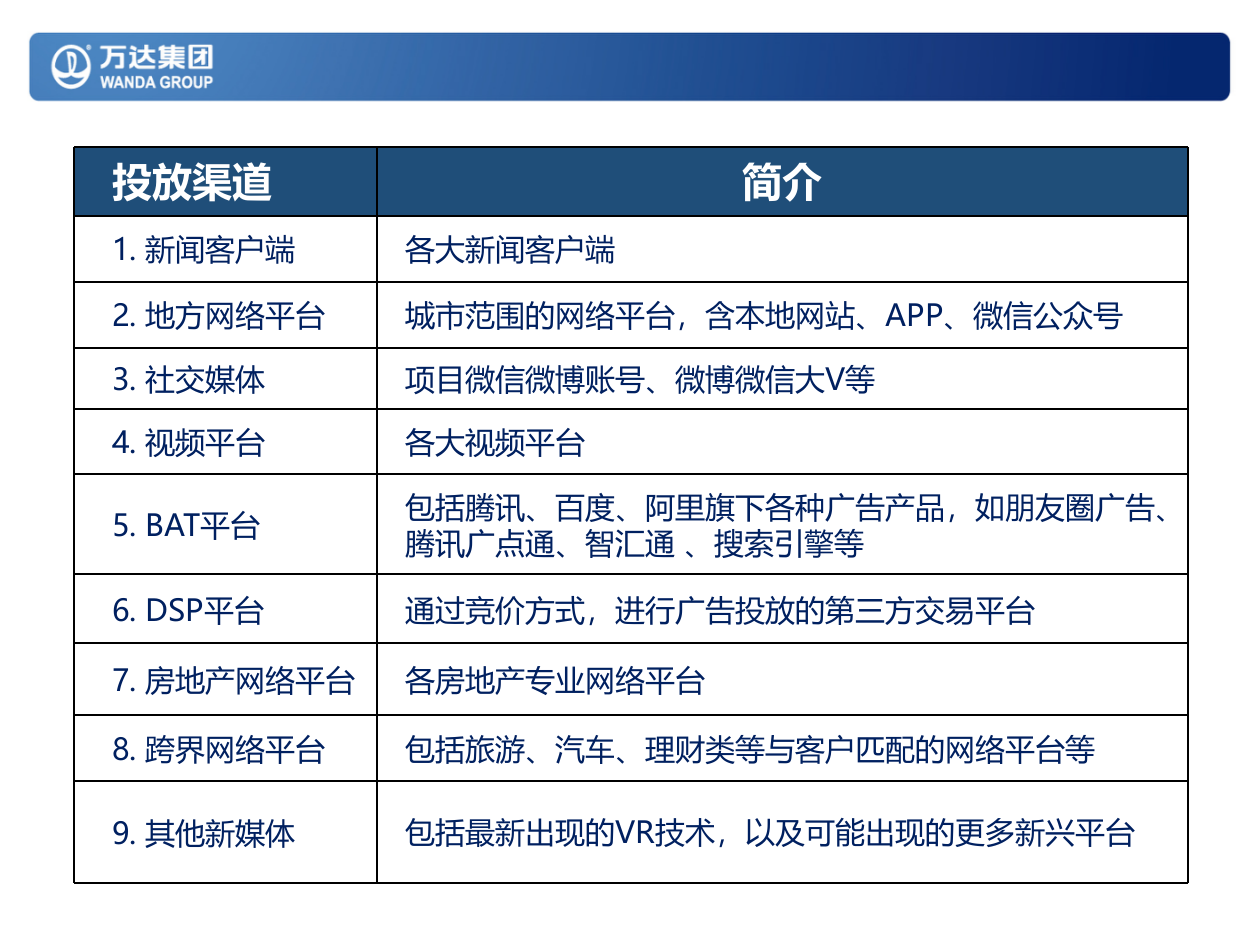 万达集团
WANDA GROUP

| 投放渠道 | 简介 |
|---|---|
| 1. 新闻客户端 | 各大新闻客户端 |
| 2. 地方网络平台 | 城市范围的网络平台，含本地网站、APP、微信公众号 |
| 3. 社交媒体 | 项目微信微博账号、微博微信大V等 |
| 4. 视频平台 | 各大视频平台 |
| 5. BAT平台 | 包括腾讯、百度、阿里旗下各种广告产品，如朋友圈广告、腾讯广点通、智汇通 、搜索引擎等 |
| 6. DSP平台 | 通过竞价方式，进行广告投放的第三方交易平台 |
| 7. 房地产网络平台 | 各房地产专业网络平台 |
| 8. 跨界网络平台 | 包括旅游、汽车、理财类等与客户匹配的网络平台等 |
| 9. 其他新媒体 | 包括最新出现的VR技术，以及可能出现的更多新兴平台 |